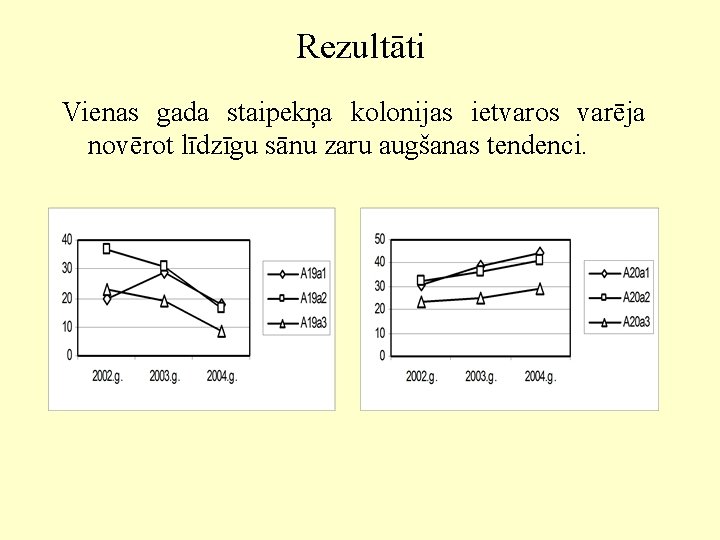 Rezultāti

Vienas gada staipekņa kolonijas ietvaros varēja novērot līdzīgu sānu zaru augšanas tendenci.

40
30
20
10
0
2002.g.
2003.g.
2004.g.
A19a1
A19a2
A19a3

50
40
30
20
10
0
2002.g.
2003.g.
2004.g.
A20a1
A20a2
A20a3